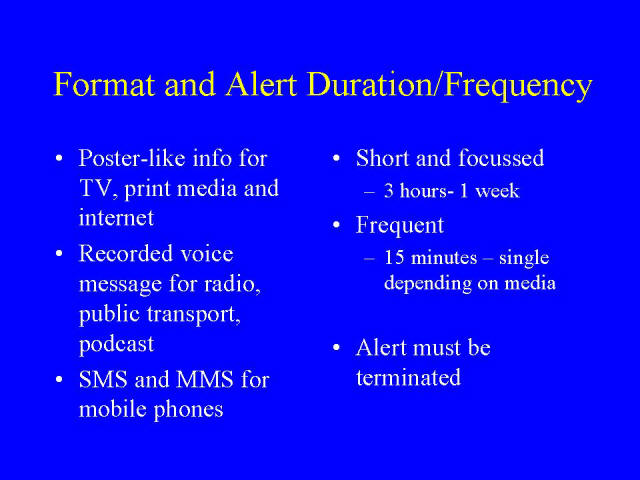 Format and Alert Duration/Frequency

• Poster-like info for TV, print media and internet
• Recorded voice message for radio, public transport, podcast
• SMS and MMS for mobile phones

• Short and focussed
– 3 hours- 1 week
• Frequent
– 15 minutes – single depending on media

• Alert must be terminated